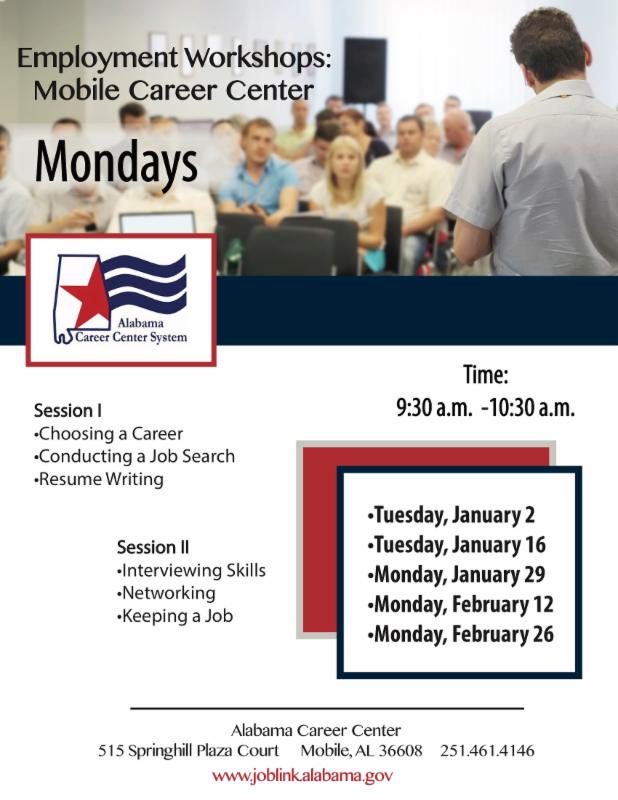 Employment Workshops:
Mobile Career Center

Mondays

Alabama
Career Center System

Time:
9:30 a.m. -10:30 a.m.

Session I
•Choosing a Career
•Conducting a Job Search
•Resume Writing

Session II
•Interviewing Skills
•Networking
•Keeping a Job

•Tuesday, January 2
•Tuesday, January 16
•Monday, January 29
•Monday, February 12
•Monday, February 26

Alabama Career Center
515 Springhill Plaza Court Mobile, AL 36608 251.461.4146
www.joblink.alabama.gov